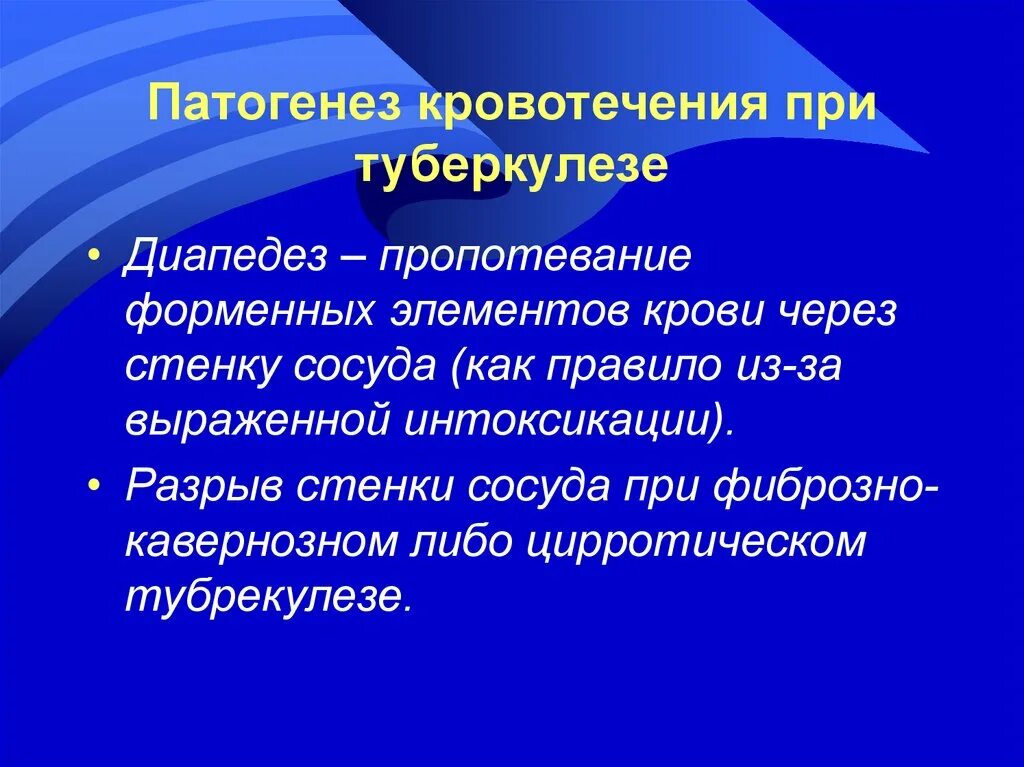 Патогенез кровотечения при туберкулезе

• Диапедез – пропотевание форменных элементов крови через стенку сосуда (как правило из-за выраженной интоксикации).

• Разрыв стенки сосуда при фиброзно-кавернозном либо цирротическом тубрекулезе.